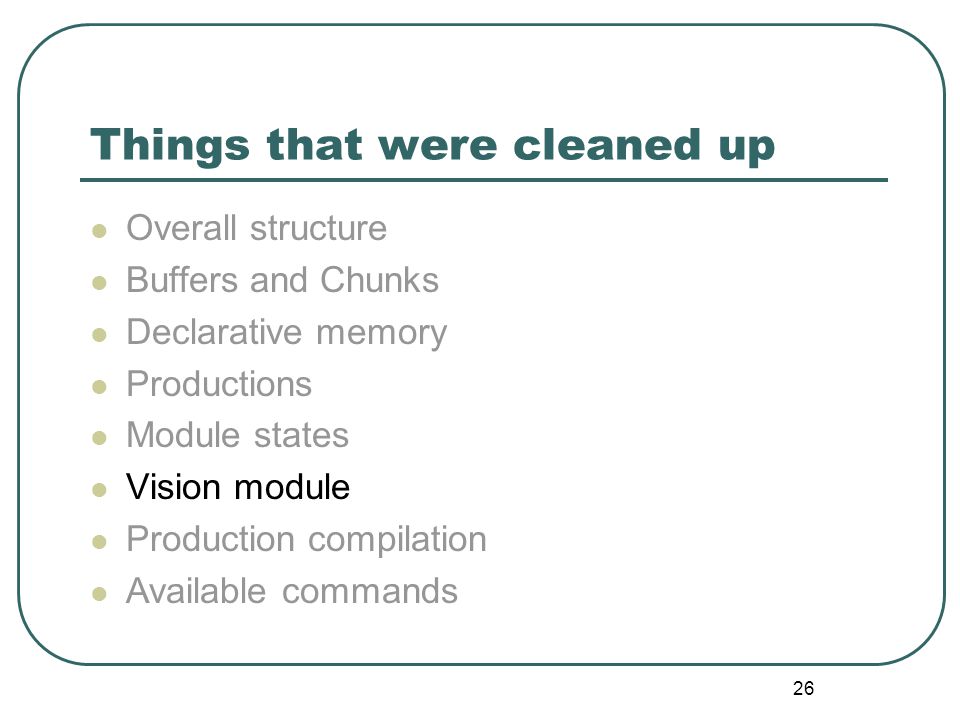 Things that were cleaned up

- Overall structure
- Buffers and Chunks
- Declarative memory
- Productions
- Module states
- Vision module
- Production compilation
- Available commands

26